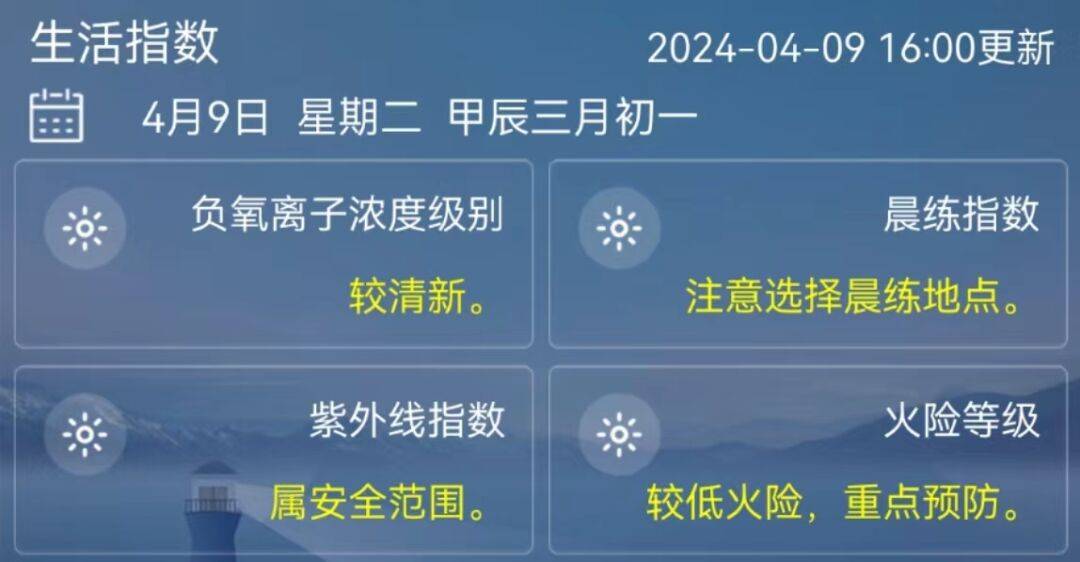 生活指数

2024-04-09 16:00更新

4月9日 星期二 甲辰三月初一

负氧离子浓度级别

较清新。

晨练指数

注意选择晨练地点。

紫外线指数

属安全范围。

火险等级

较低火险，重点预防。